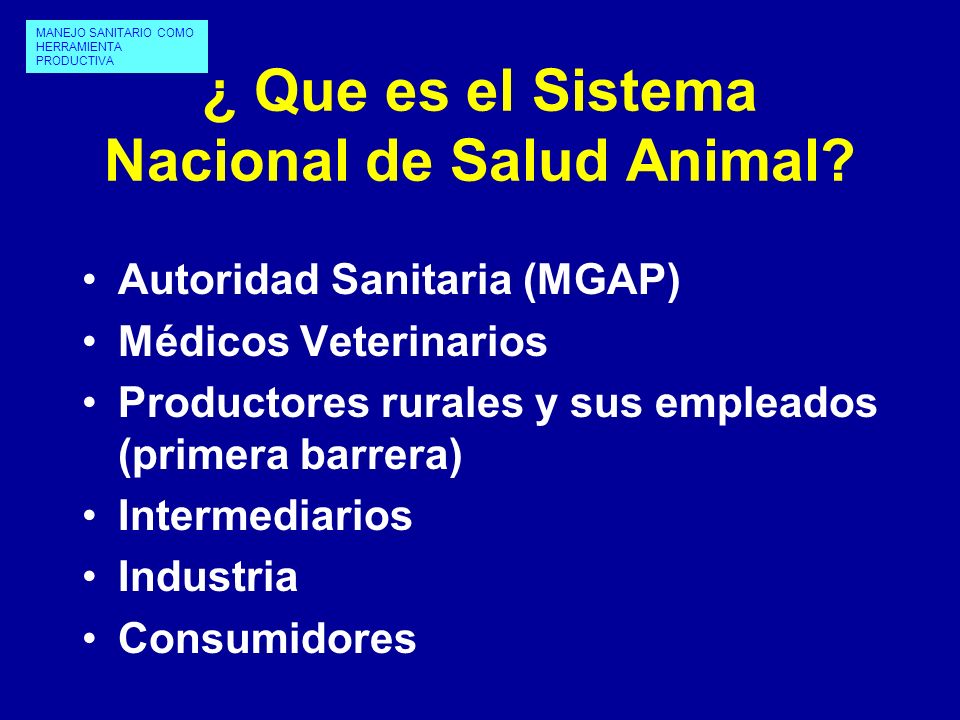 MANEJO SANITARIO COMO HERRAMIENTA PRODUCTIVA

¿ Que es el Sistema Nacional de Salud Animal?

• Autoridad Sanitaria (MGAP)
• Médicos Veterinarios
• Productores rurales y sus empleados (primera barrera)
• Intermediarios
• Industria
• Consumidores